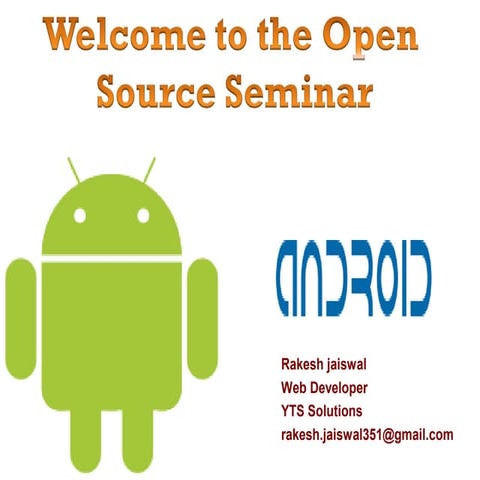 Welcome to the Open Source Seminar

ANDROID

Rakesh jaiswal
Web Developer
YTS Solutions
rakesh.jaiswal351@gmail.com